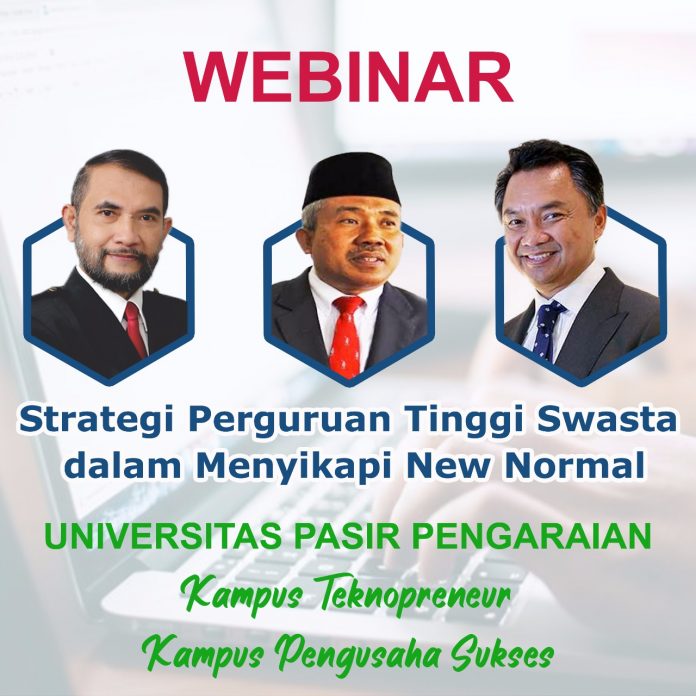 WEBINAR

Strategi Perguruan Tinggi Swasta dalam Menyikapi New Normal

UNIVERSITAS PASIR PENGARAIAN

Kampus Teknopreneur

Kampus Pengusaha Sukses